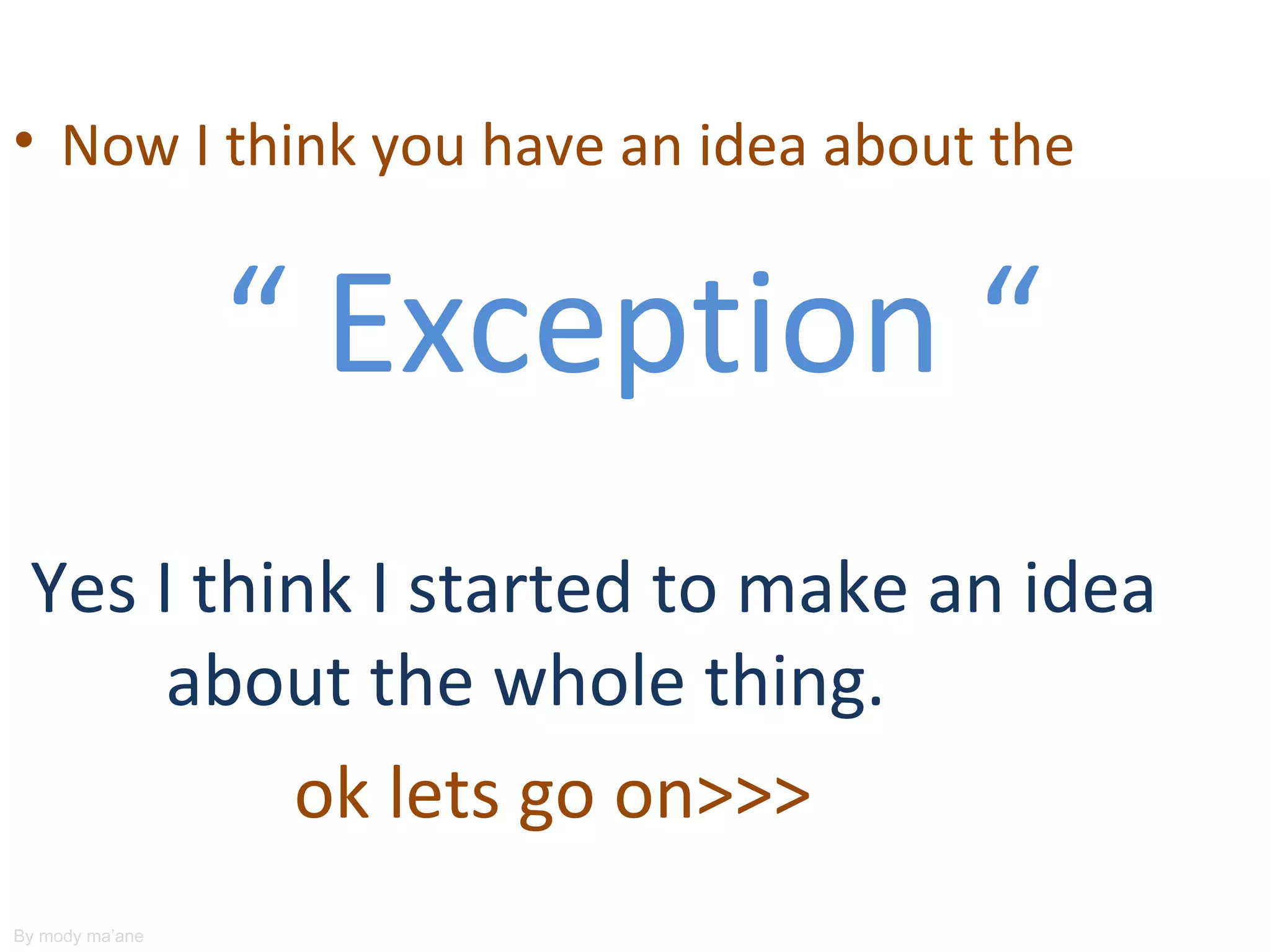 • Now I think you have an idea about the

“ Exception “

Yes I think I started to make an idea about the whole thing.

ok lets go on>>>

By mody ma’ane